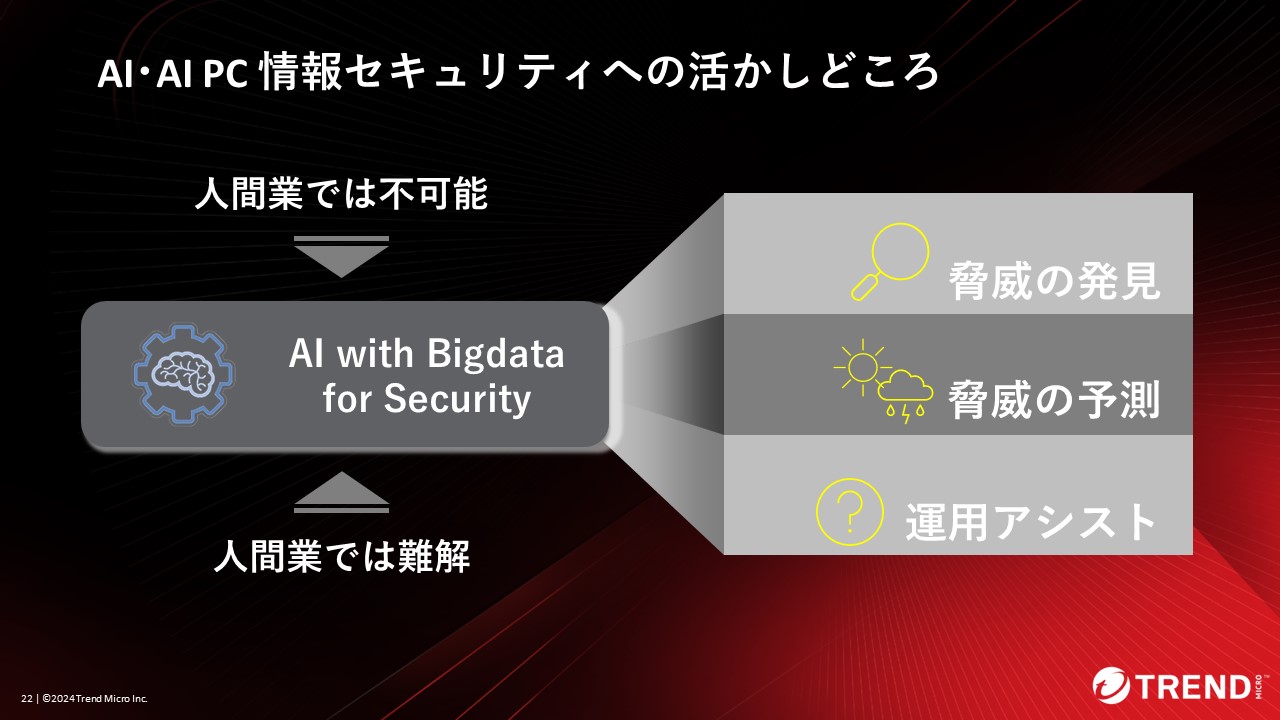 AI･AI PC 情報セキュリティへの活かしどころ

人間業では不可能

AI with Bigdata for Security

人間業では難解

脅威の発見

脅威の予測

運用アシスト

22 | ©2024 Trend Micro Inc.

TREND MICRO